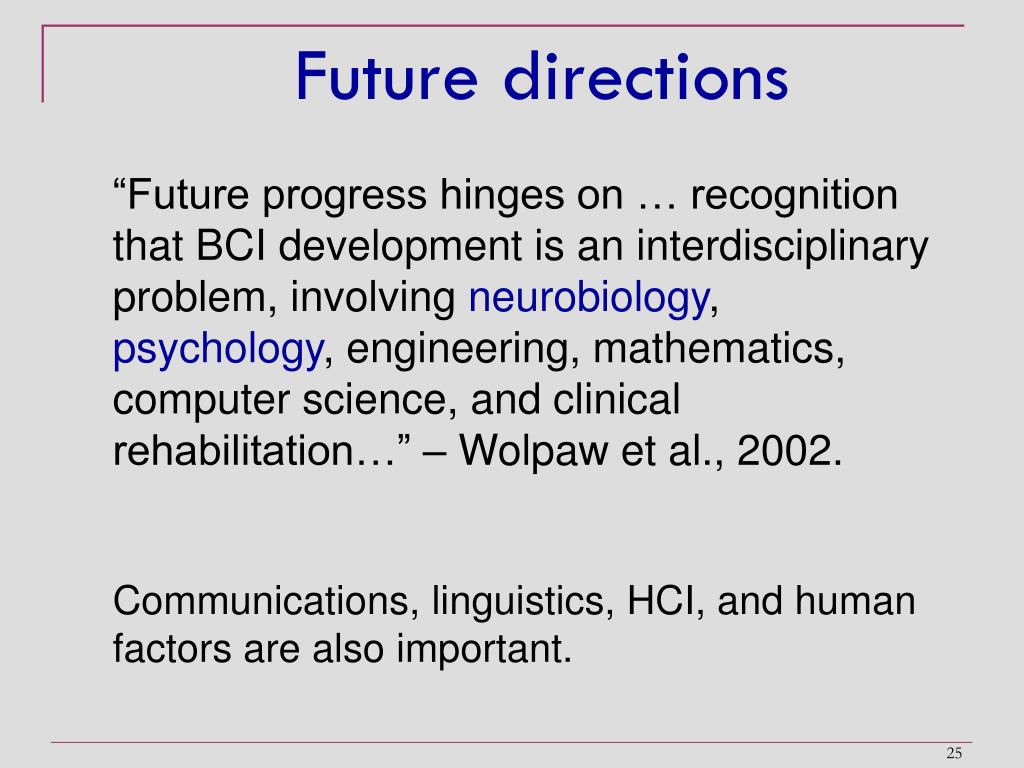 Future directions

“Future progress hinges on … recognition that BCI development is an interdisciplinary problem, involving neurobiology, psychology, engineering, mathematics, computer science, and clinical rehabilitation…” – Wolpaw et al., 2002.

Communications, linguistics, HCI, and human factors are also important.

25